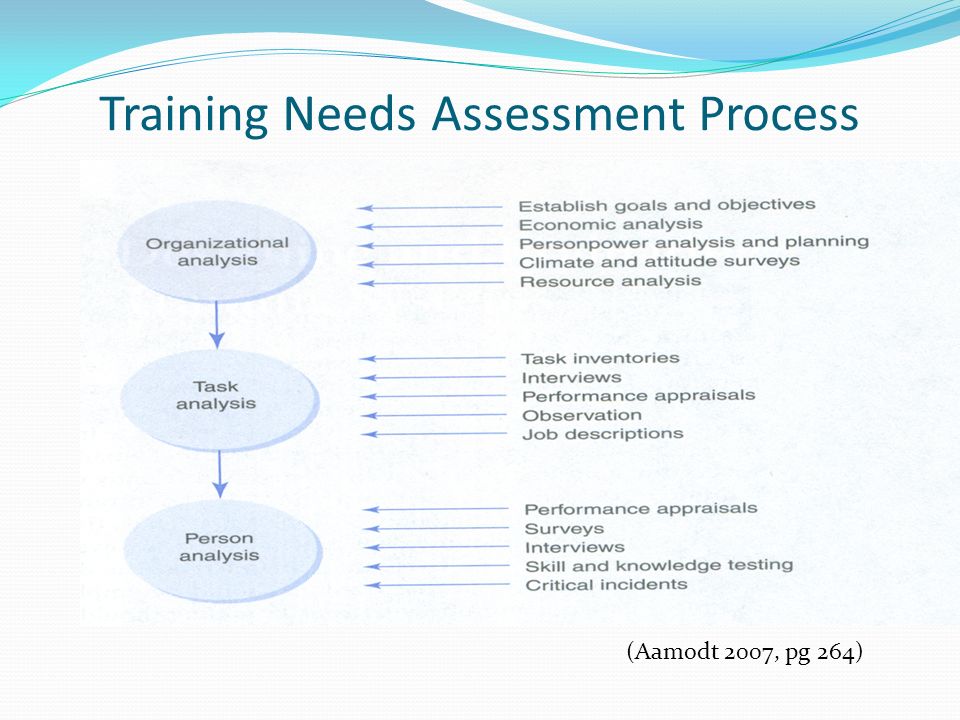 Training Needs Assessment Process

Organizational analysis

Establish goals and objectives
Economic analysis
Personpower analysis and planning
Climate and attitude surveys
Resource analysis

Task analysis

Task inventories
Interviews
Performance appraisals
Observation
Job descriptions

Person analysis

Performance appraisals
Surveys
Interviews
Skill and knowledge testing
Critical incidents

(Aamodt 2007, pg 264)